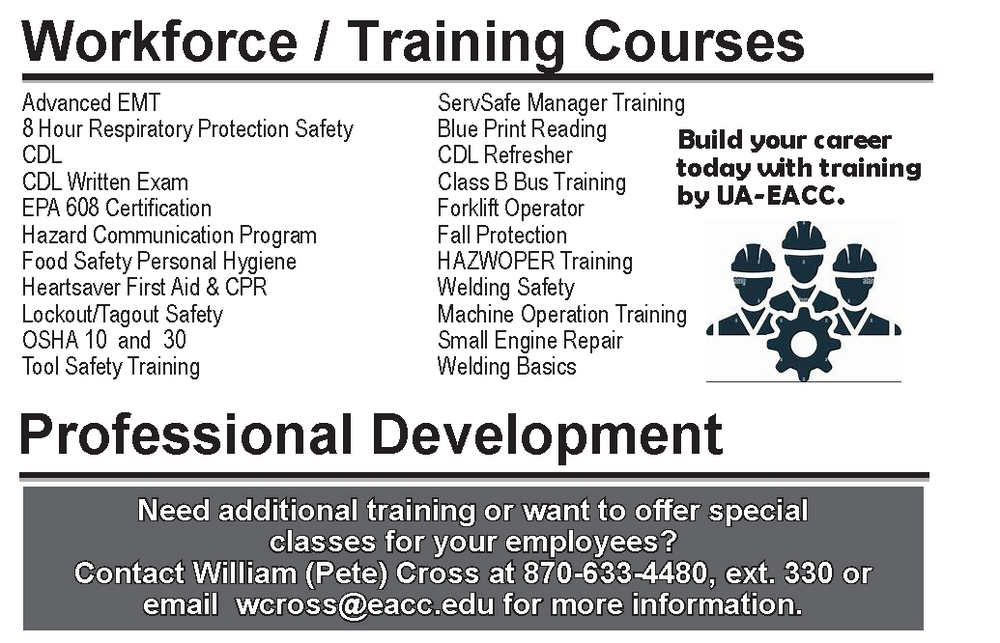 Workforce / Training Courses

Advanced EMT
8 Hour Respiratory Protection Safety
CDL
CDL Written Exam
EPA 608 Certification
Hazard Communication Program
Food Safety Personal Hygiene
Heartsaver First Aid & CPR
Lockout/Tagout Safety
OSHA 10 and 30
Tool Safety Training

ServSafe Manager Training
Blue Print Reading
CDL Refresher
Class B Bus Training
Forklift Operator
Fall Protection
HAZWOPER Training
Welding Safety
Machine Operation Training
Small Engine Repair
Welding Basics

Build your career today with training by UA-EACC.

Professional Development

Need additional training or want to offer special classes for your employees?
Contact William (Pete) Cross at 870-633-4480, ext. 330 or email wcross@eacc.edu for more information.